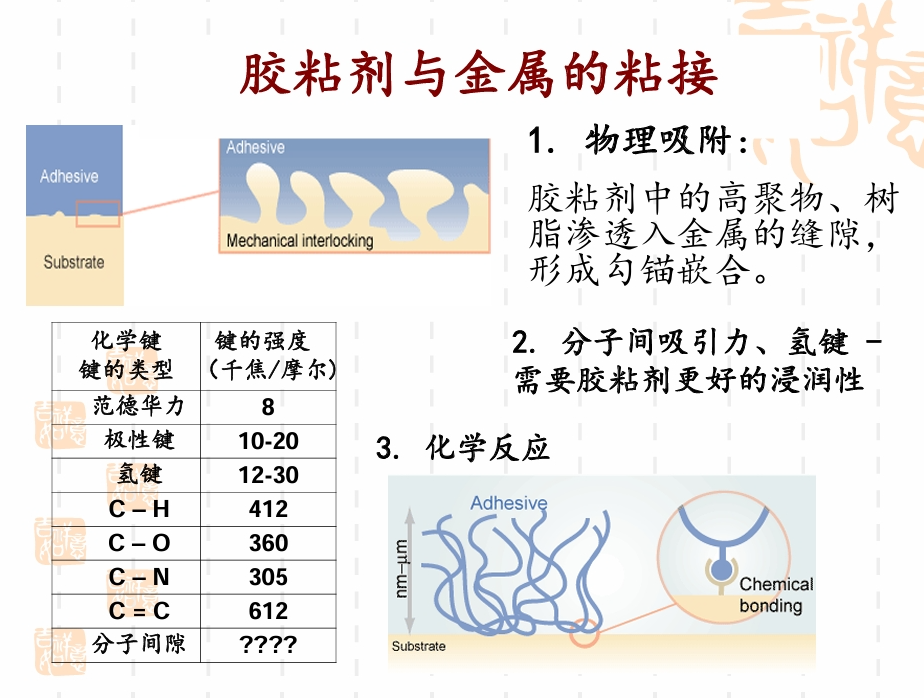 胶粘剂与金属的粘接

Adhesive

Substrate

Adhesive

Mechanical interlocking

1. 物理吸附：

胶粘剂中的高聚物、树脂渗透入金属的缝隙，形成勾锚嵌合。

| 化学键 键的类型 | 键的强度 （千焦/摩尔） |
|---|---|
| 范德华力 | 8 |
| 极性键 | 10-20 |
| 氢键 | 12-30 |
| C – H | 412 |
| C – O | 360 |
| C – N | 305 |
| C = C | 612 |
| 分子间隙 | ???? |

2. 分子间吸引力、氢键 – 需要胶粘剂更好的浸润性

3. 化学反应

Adhesive

nm–μm

Chemical bonding

Substrate